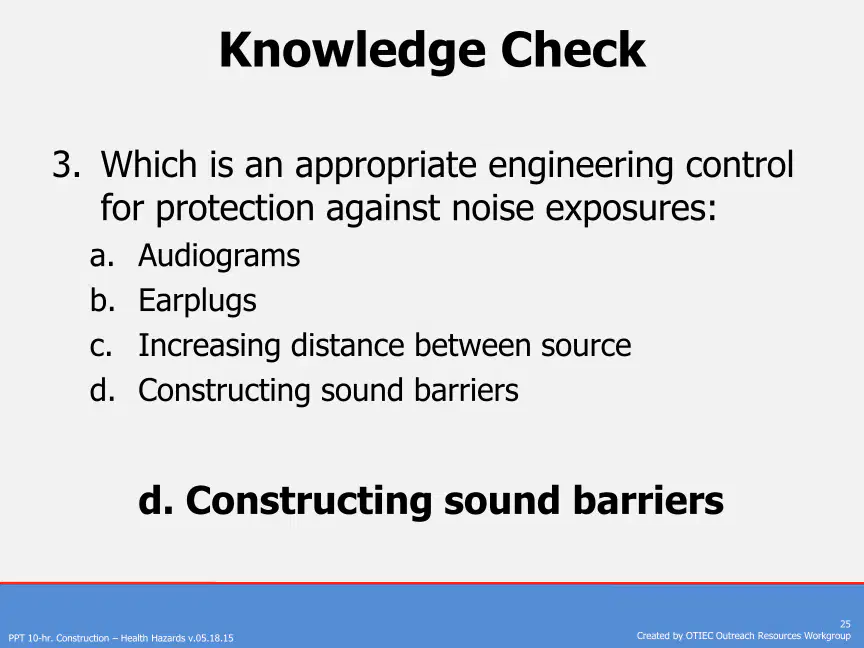 Knowledge Check

3. Which is an appropriate engineering control for protection against noise exposures:

a. Audiograms
b. Earplugs
c. Increasing distance between source
d. Constructing sound barriers

d. Constructing sound barriers

PPT 10-hr. Construction – Health Hazards v.05.18.15

25
Created by OTIEC Outreach Resources Workgroup